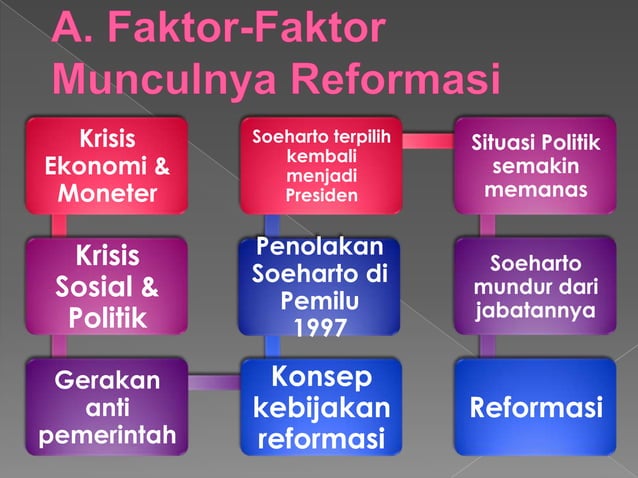 A. Faktor-Faktor Munculnya Reformasi

Krisis Ekonomi & Moneter

Krisis Sosial & Politik

Gerakan anti pemerintah

Konsep kebijakan reformasi

Penolakan Soeharto di Pemilu 1997

Soeharto terpilih kembali menjadi Presiden

Situasi Politik semakin memanas

Soeharto mundur dari jabatannya

Reformasi